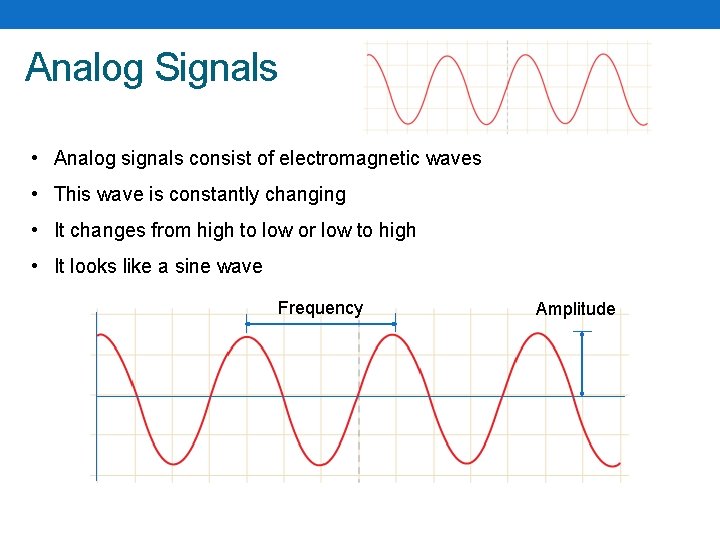 Analog Signals

• Analog signals consist of electromagnetic waves
• This wave is constantly changing
• It changes from high to low or low to high
• It looks like a sine wave

Frequency

Amplitude